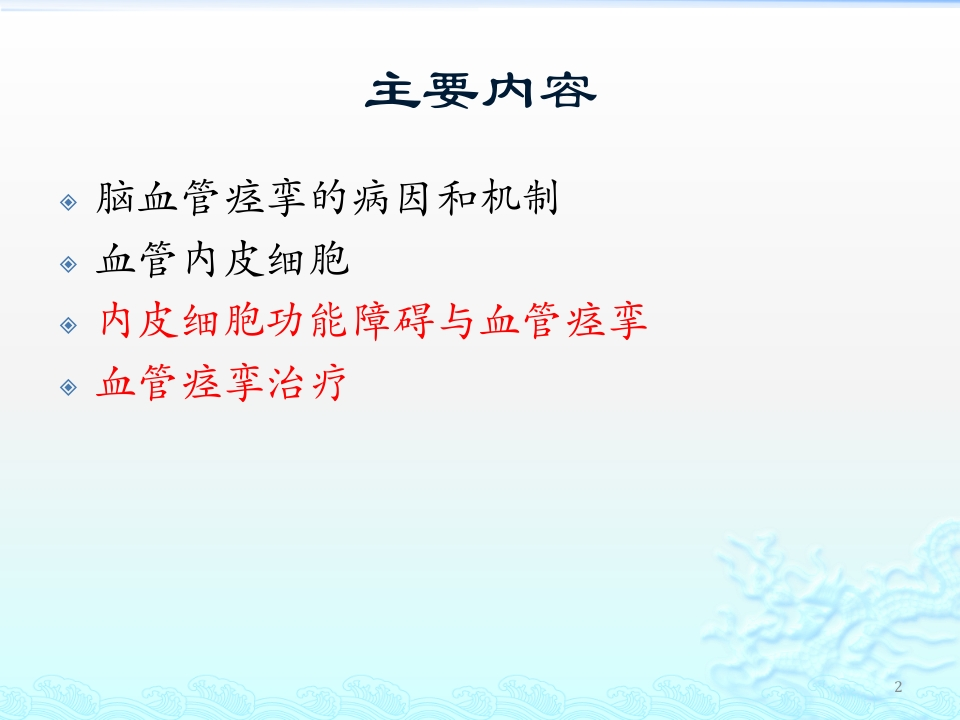 主要内容

脑血管痉挛的病因和机制

血管内皮细胞

内皮细胞功能障碍与血管痉挛

血管痉挛治疗

2